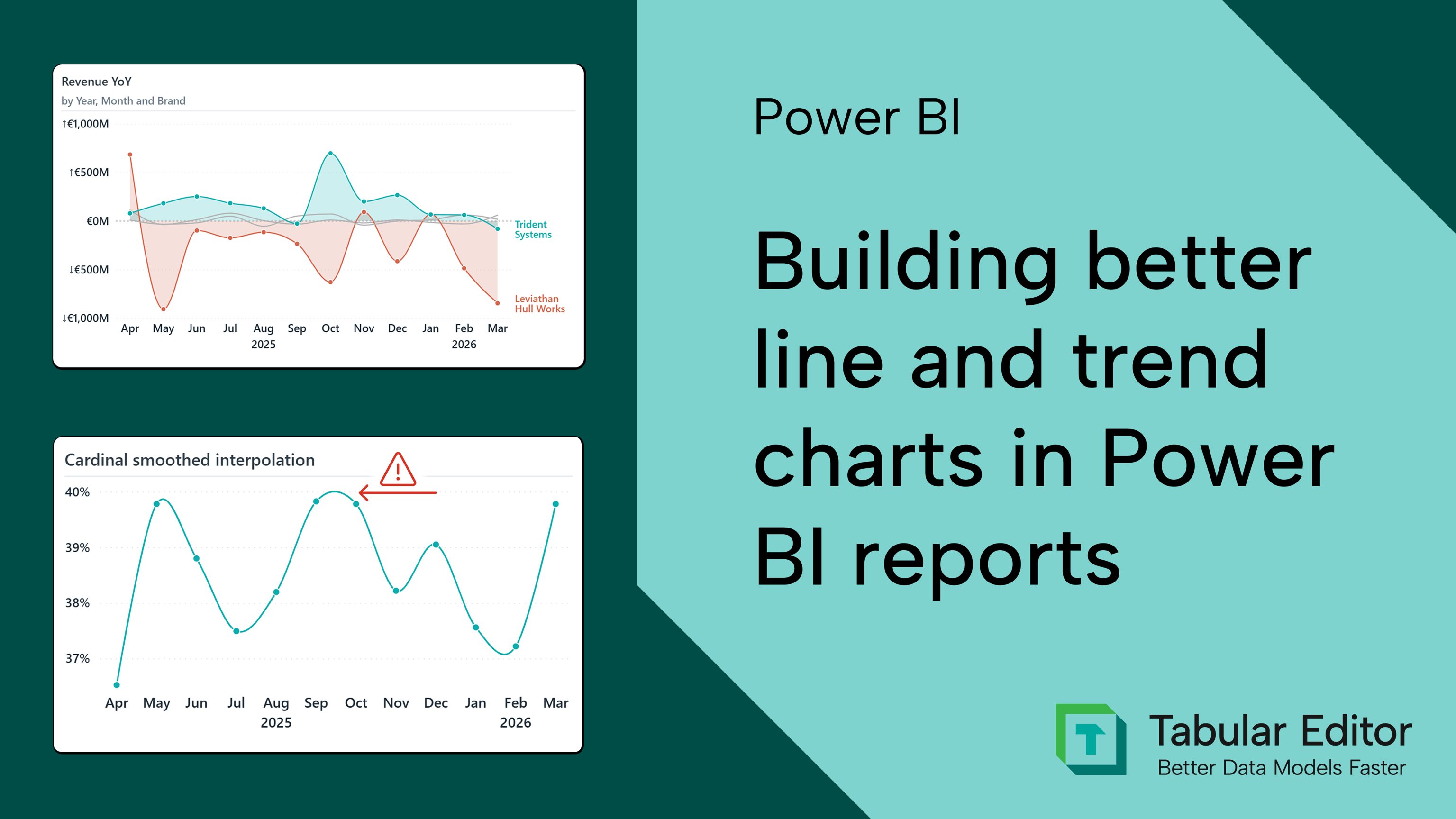 Revenue YoY
by Year, Month and Brand

↑€1,000M
↑€500M
€0M
↓€500M
↓€1,000M

Trident Systems

Leviathan Hull Works

Apr May Jun Jul Aug Sep Oct Nov Dec Jan Feb Mar
2025 2026

Cardinal smoothed interpolation

40%
39%
38%
37%

Apr May Jun Jul Aug Sep Oct Nov Dec Jan Feb Mar
2025 2026

Power BI

Building better line and trend charts in Power BI reports

Tabular Editor
Better Data Models Faster